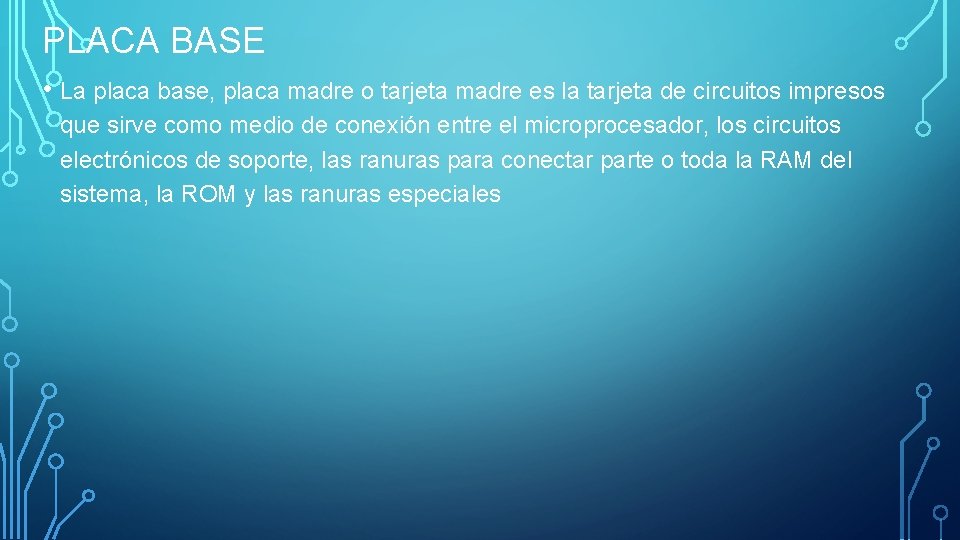 PLACA BASE

• La placa base, placa madre o tarjeta madre es la tarjeta de circuitos impresos que sirve como medio de conexión entre el microprocesador, los circuitos electrónicos de soporte, las ranuras para conectar parte o toda la RAM del sistema, la ROM y las ranuras especiales